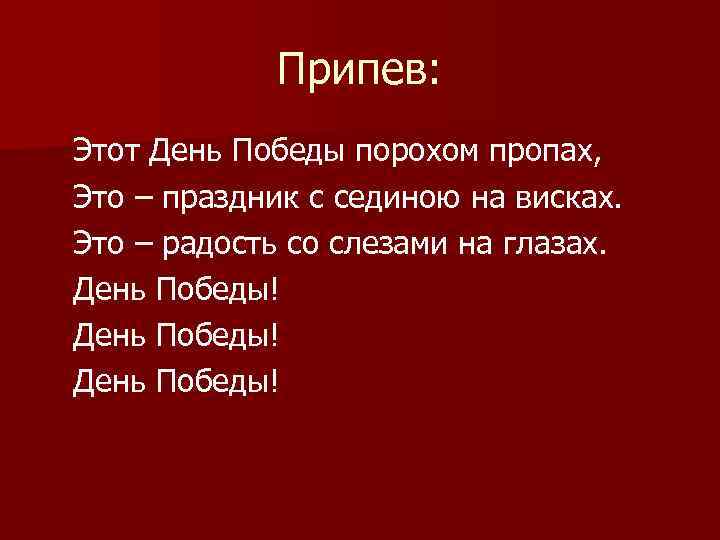 Припев:

Этот День Победы порохом пропах,
Это – праздник с сединою на висках.
Это – радость со слезами на глазах.
День Победы!
День Победы!
День Победы!